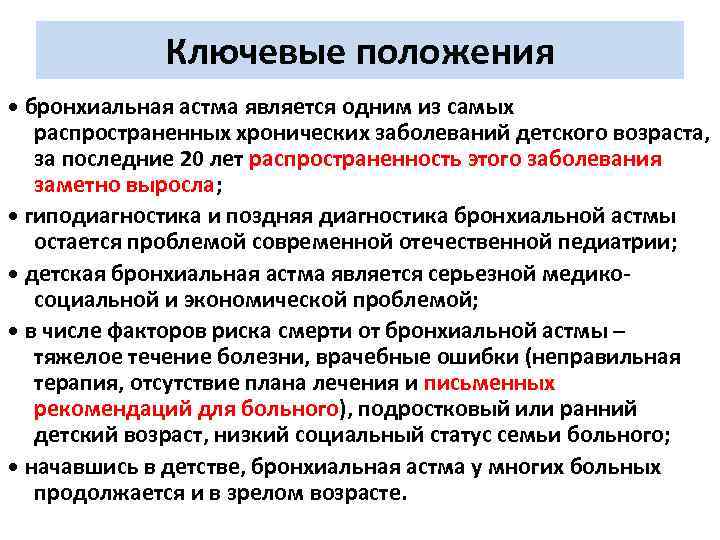 Ключевые положения

• бронхиальная астма является одним из самых распространенных хронических заболеваний детского возраста, за последние 20 лет распространенность этого заболевания заметно выросла;

• гиподиагностика и поздняя диагностика бронхиальной астмы остается проблемой современной отечественной педиатрии;

• детская бронхиальная астма является серьезной медико-социальной и экономической проблемой;

• в числе факторов риска смерти от бронхиальной астмы – тяжелое течение болезни, врачебные ошибки (неправильная терапия, отсутствие плана лечения и письменных рекомендаций для больного), подростковый или ранний детский возраст, низкий социальный статус семьи больного;

• начавшись в детстве, бронхиальная астма у многих больных продолжается и в зрелом возрасте.